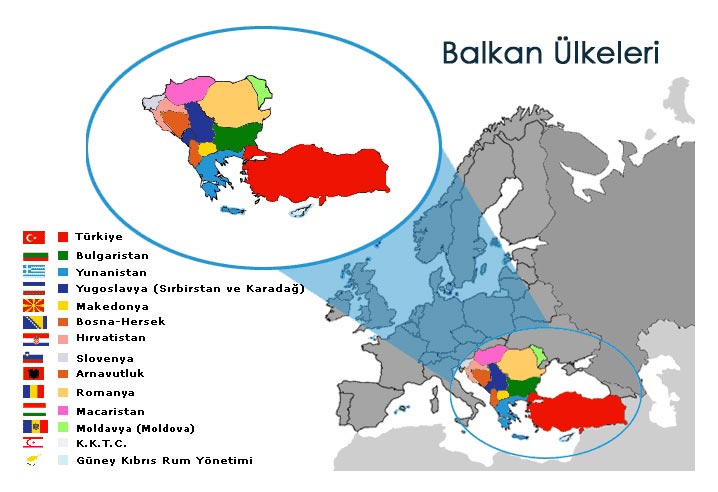 Balkan Ülkeleri

Türkiye
Bulgaristan
Yunanistan
Yugoslavya (Sırbirstan ve Karadağ)
Makedonya
Bosna-Hersek
Hırvatistan
Slovenya
Arnavutluk
Romanya
Macaristan
Moldavya (Moldova)
K.K.T.C.
Güney Kıbrıs Rum Yönetimi